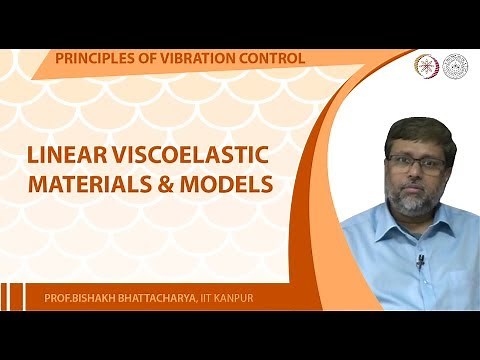 PRINCIPLES OF VIBRATION CONTROL

LINEAR VISCOELASTIC MATERIALS & MODELS

PROF.BISHAKH BHATTACHARYA, IIT KANPUR